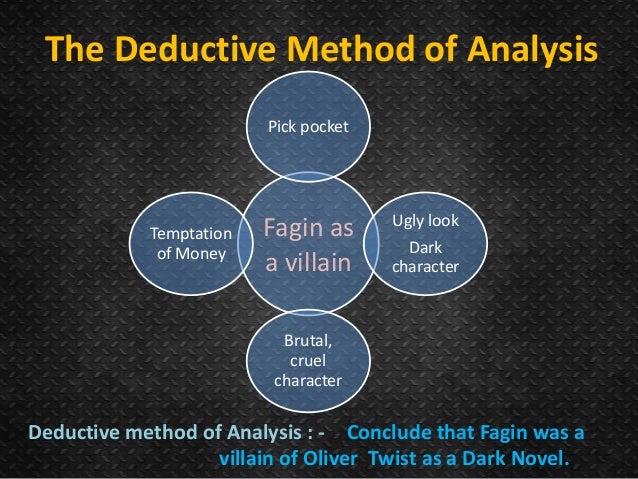 The Deductive Method of Analysis

Pick pocket

Temptation of Money

Fagin as a villain

Ugly look

Dark character

Brutal, cruel character

Deductive method of Analysis : - Conclude that Fagin was a villain of Oliver Twist as a Dark Novel.